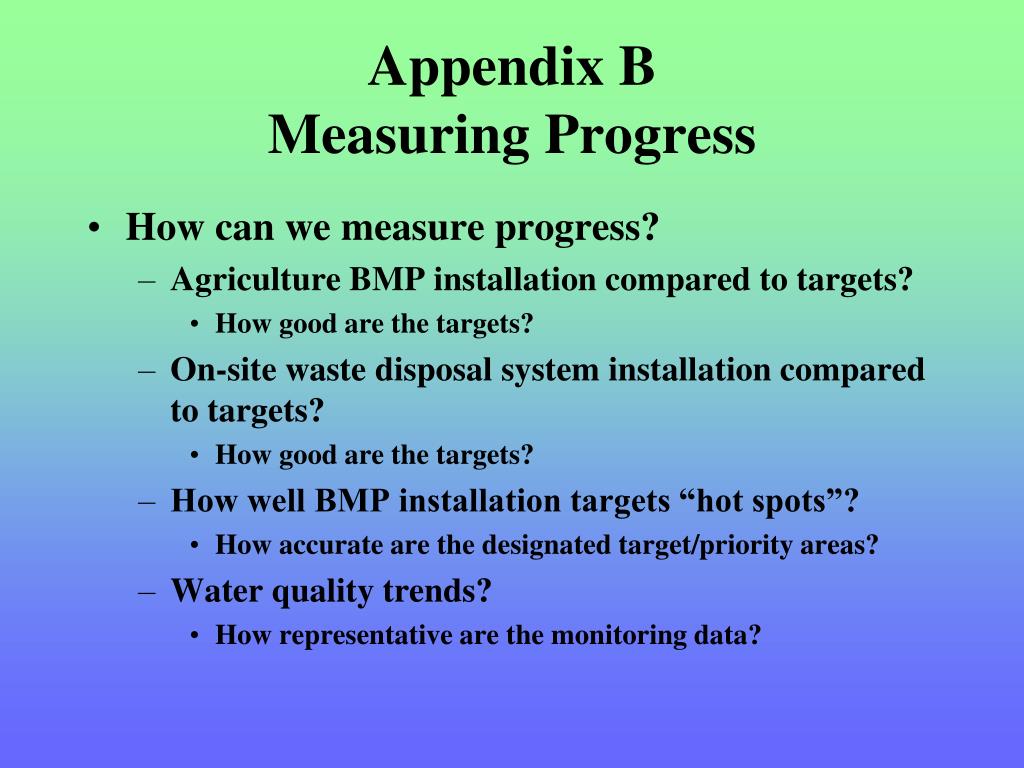 Appendix B
Measuring Progress

• How can we measure progress?
– Agriculture BMP installation compared to targets?
• How good are the targets?
– On-site waste disposal system installation compared to targets?
• How good are the targets?
– How well BMP installation targets “hot spots”?
• How accurate are the designated target/priority areas?
– Water quality trends?
• How representative are the monitoring data?